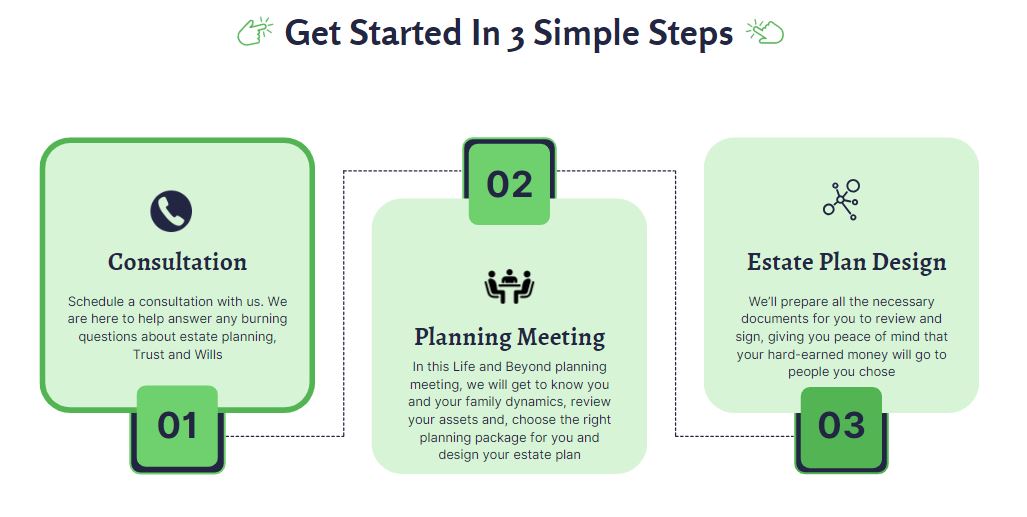 Get Started In 3 Simple Steps

Consultation

Schedule a consultation with us. We are here to help answer any burning questions about estate planning, Trust and Wills

01

02

Planning Meeting

In this Life and Beyond planning meeting, we will get to know you and your family dynamics, review your assets and, choose the right planning package for you and design your estate plan

Estate Plan Design

We'll prepare all the necessary documents for you to review and sign, giving you peace of mind that your hard-earned money will go to people you chose

03